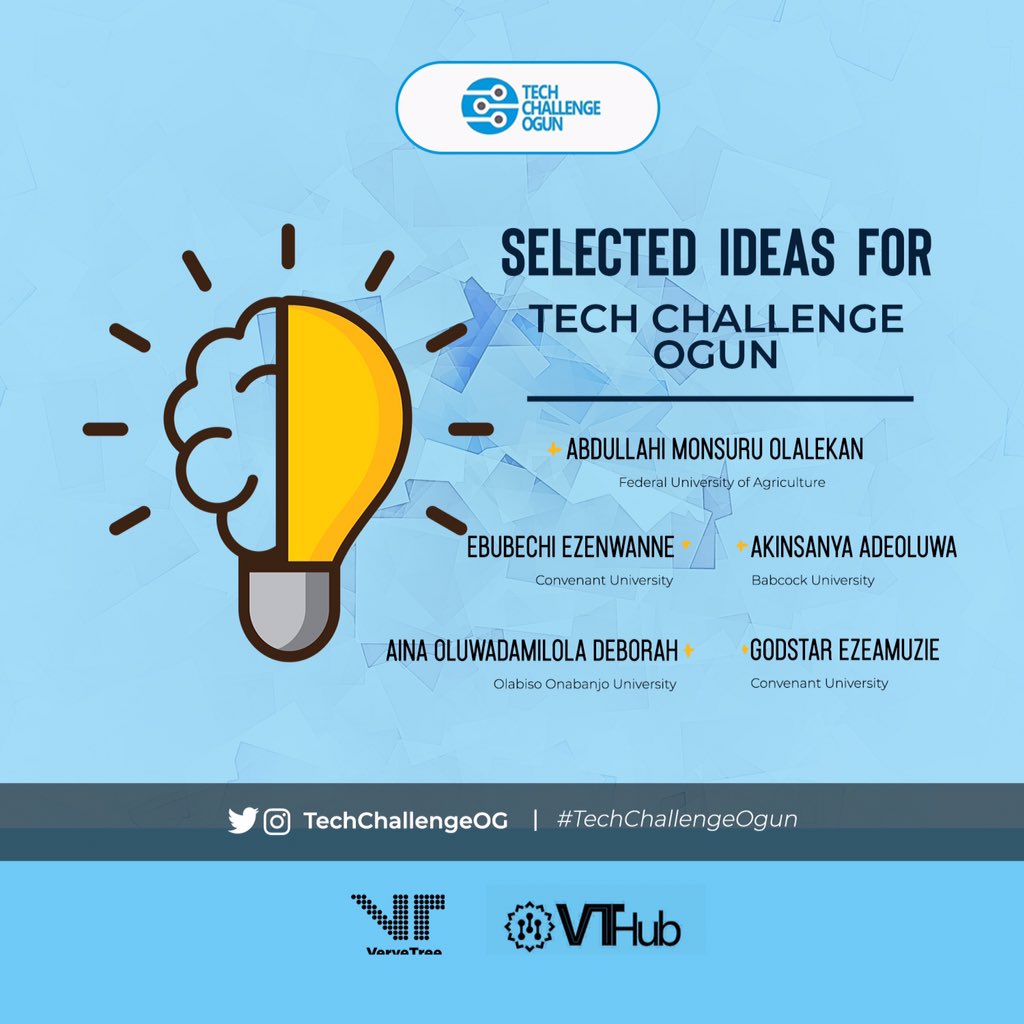 TECH CHALLENGE OGUN

SELECTED IDEAS FOR

TECH CHALLENGE OGUN

ABDULLAHI MONSURU OLALEKAN
Federal University of Agriculture

EBUBECHI EZENWANNE
Convenant University

AKINSANYA ADEOLUWA
Babcock University

AINA OLUWADAMILOLA DEBORAH
Olabiso Onabanjo University

GODSTAR EZEAMUZIE
Convenant University

TechChallengeOG | #TechChallengeOgun

VerveTree

VTHub